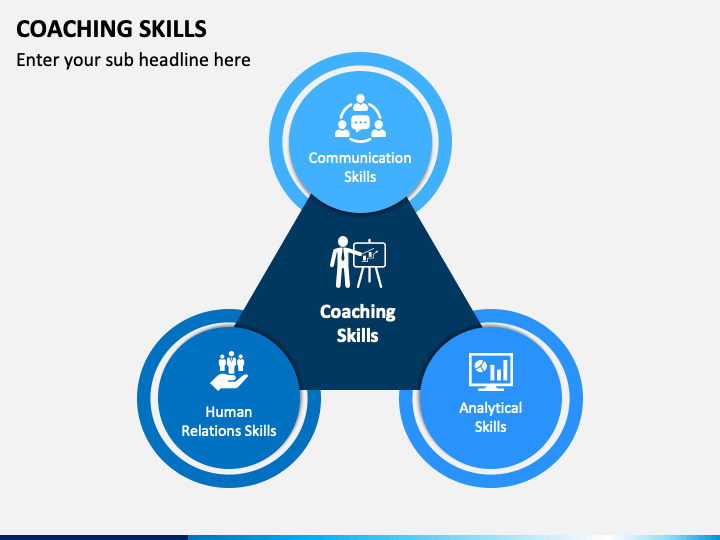 COACHING SKILLS

Enter your sub headline here

Communication Skills

Coaching Skills

Human Relations Skills

Analytical Skills